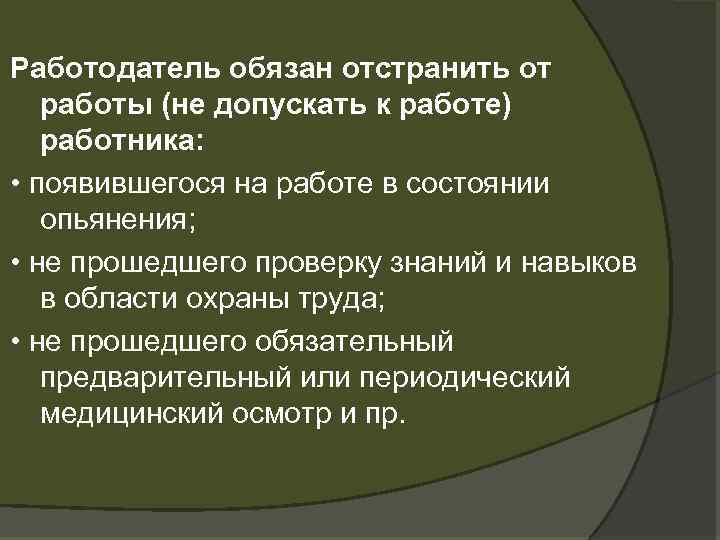 Работодатель обязан отстранить от работы (не допускать к работе) работника:

• появившегося на работе в состоянии опьянения;

• не прошедшего проверку знаний и навыков в области охраны труда;

• не прошедшего обязательный предварительный или периодический медицинский осмотр и пр.